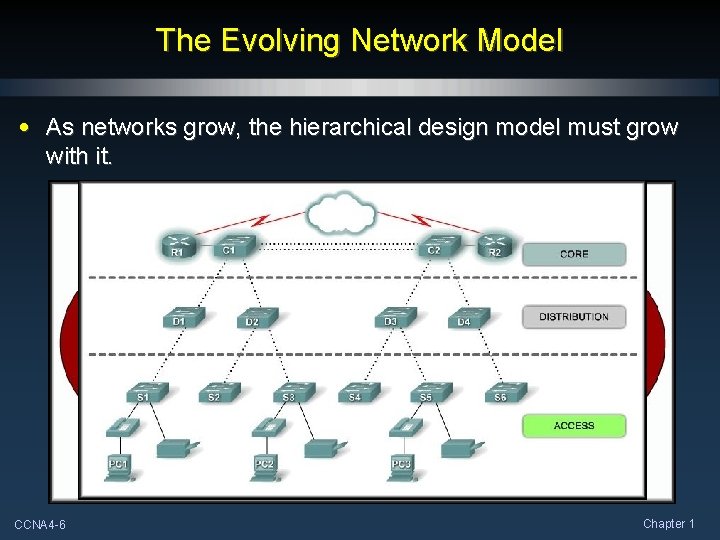 The Evolving Network Model

• As networks grow, the hierarchical design model must grow with it.

R1
C1
C2
R2
CORE
D1
D2
D3
D4
DISTRIBUTION
S1
S2
S3
S4
S5
S6
ACCESS
PC1
PC2
PC3

CCNA4-6

Chapter 1